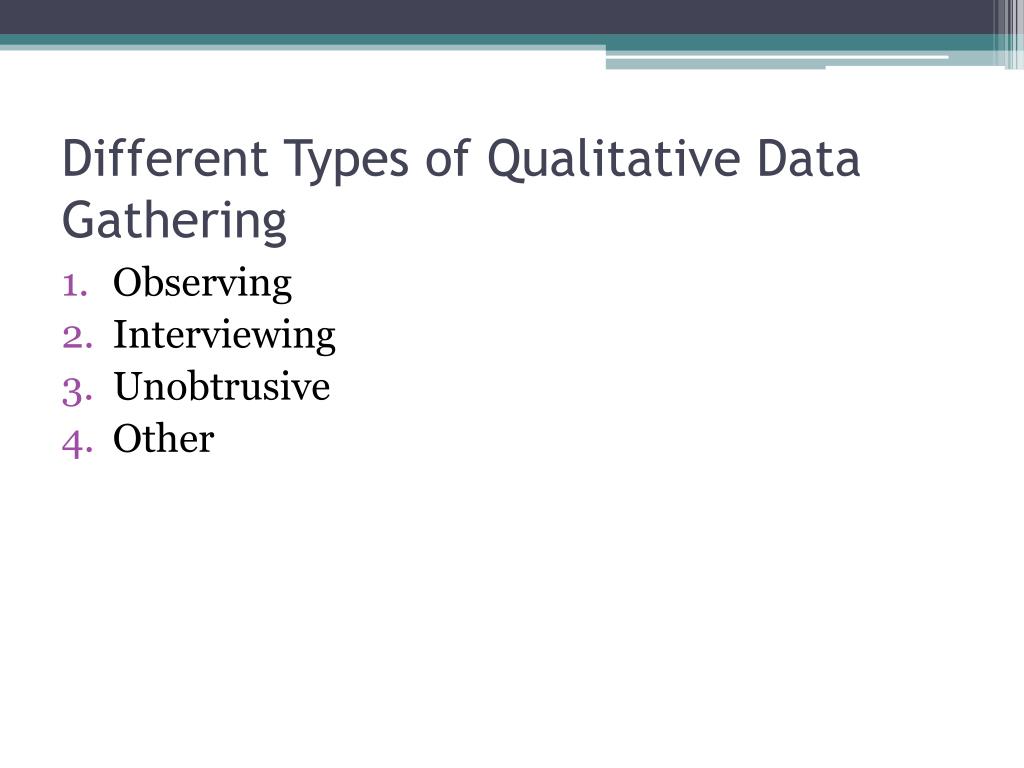 Different Types of Qualitative Data Gathering

1. Observing
2. Interviewing
3. Unobtrusive
4. Other